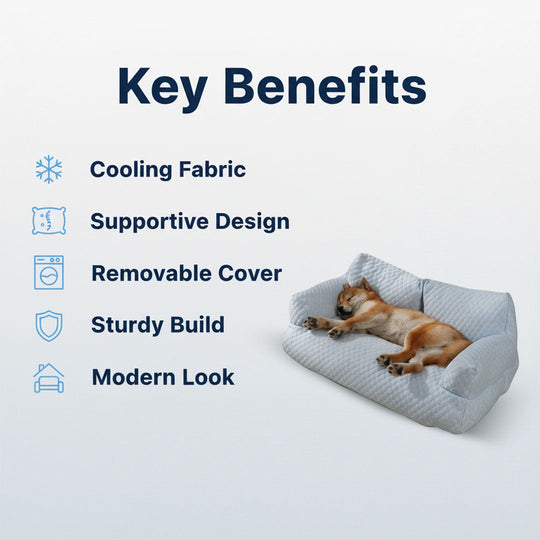 Key Benefits

Cooling Fabric

Supportive Design

Removable Cover

Sturdy Build

Modern Look